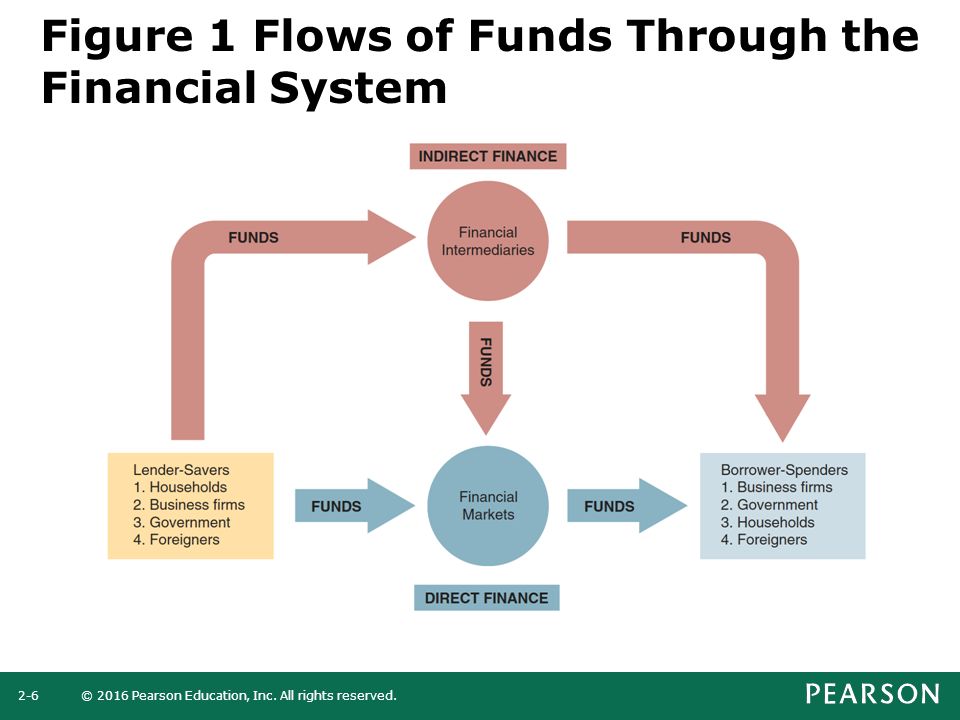 Figure 1 Flows of Funds Through the Financial System

INDIRECT FINANCE

FUNDS

Financial Intermediaries

FUNDS

FUNDS

Lender-Savers
1. Households
2. Business firms
3. Government
4. Foreigners

FUNDS

Financial Markets

FUNDS

Borrower-Spenders
1. Business firms
2. Government
3. Households
4. Foreigners

DIRECT FINANCE

2-6 © 2016 Pearson Education, Inc. All rights reserved.

PEARSON